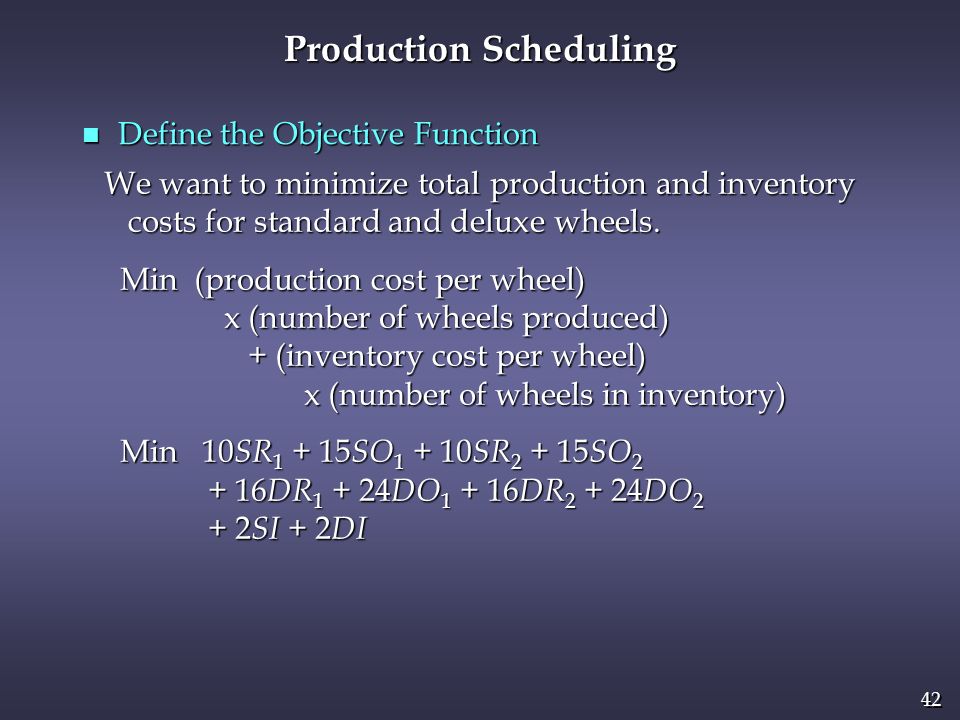 Production Scheduling

Define the Objective Function

We want to minimize total production and inventory costs for standard and deluxe wheels.

Min (production cost per wheel)
x (number of wheels produced)
+ (inventory cost per wheel)
x (number of wheels in inventory)

Min $10SR_1 + 15SO_1 + 10SR_2 + 15SO_2$
$+ 16DR_1 + 24DO_1 + 16DR_2 + 24DO_2$
$+ 2SI + 2DI$

42